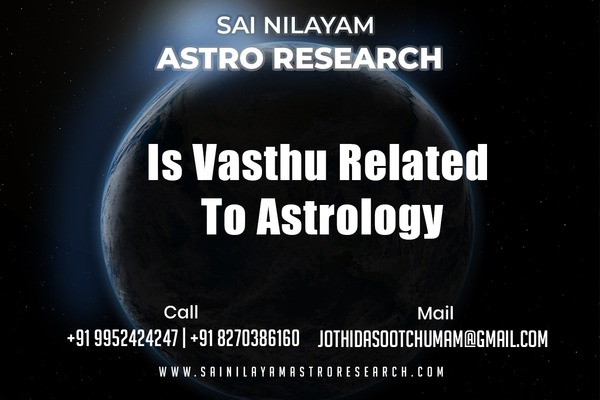 SAI NILAYAM
ASTRO RESEARCH

Is Vasthu Related To Astrology

Call
+91 9952424247 | +91 8270386160

Mail
JOTHIDASOOTCHUMAM@GMAIL.COM

WWW.SAINILAYAMASTRORESEARCH.COM